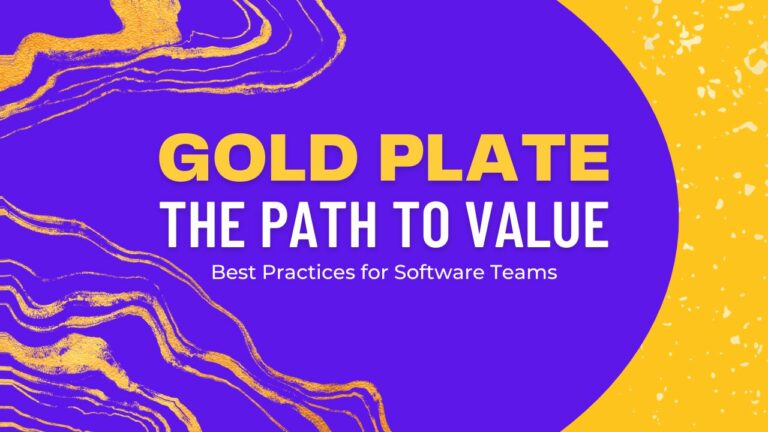 GOLD PLATE
THE PATH TO VALUE
Best Practices for Software Teams